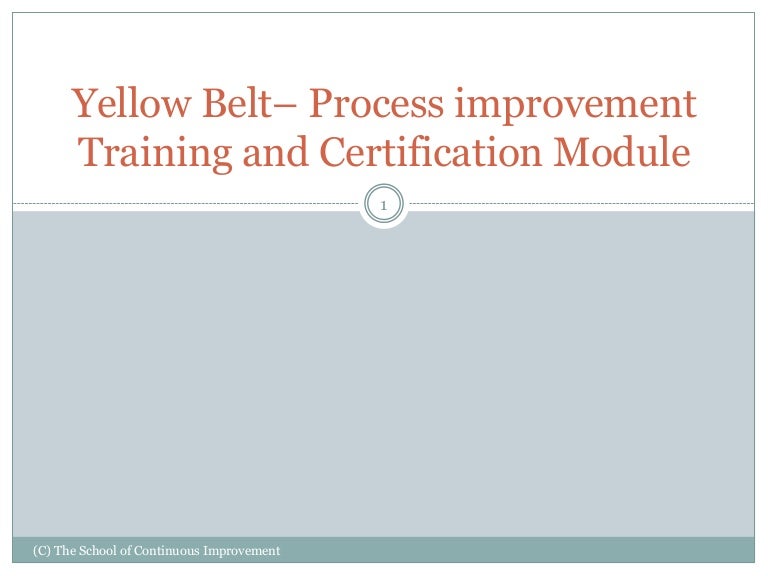 Yellow Belt– Process improvement Training and Certification Module

1

(C) The School of Continuous Improvement